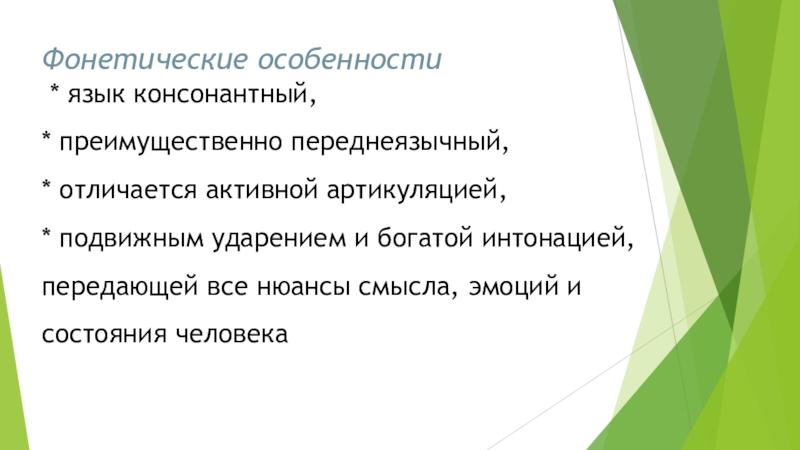 Фонетические особенности
* язык консонантный,

* преимущественно переднеязычный,

* отличается активной артикуляцией,

* подвижным ударением и богатой интонацией, передающей все нюансы смысла, эмоций и состояния человека